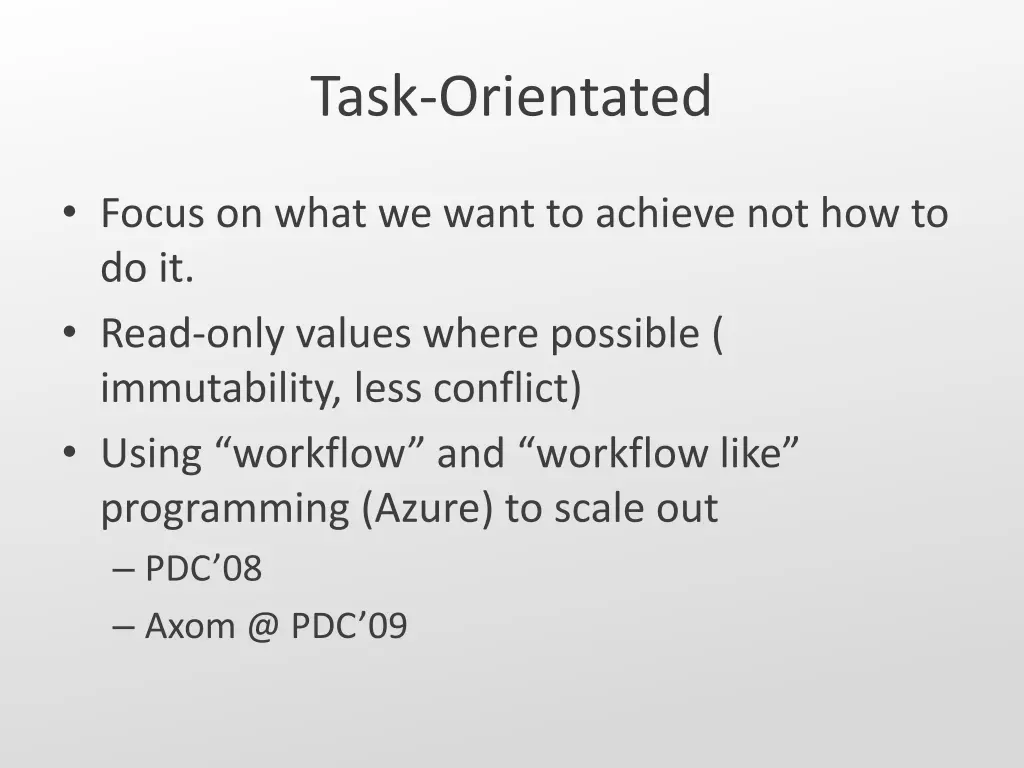 Task-Orientated

• Focus on what we want to achieve not how to do it.
• Read-only values where possible ( immutability, less conflict)
• Using “workflow” and “workflow like” programming (Azure) to scale out
– PDC’08
– Axom @ PDC’09